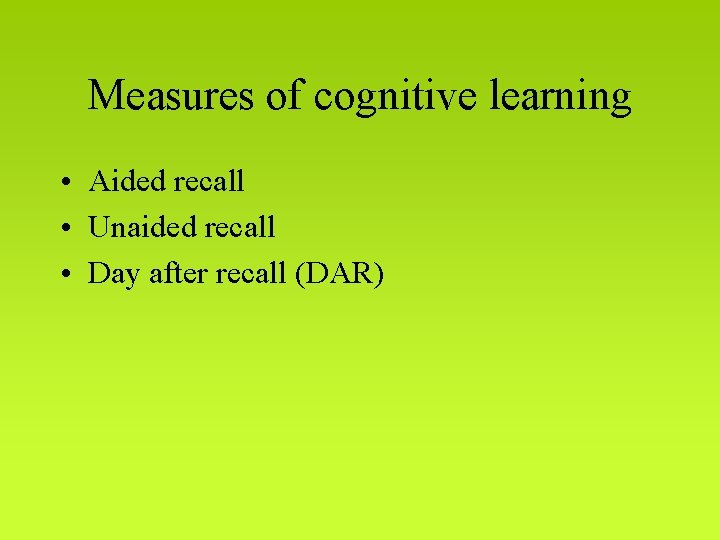 Measures of cognitive learning

• Aided recall
• Unaided recall
• Day after recall (DAR)